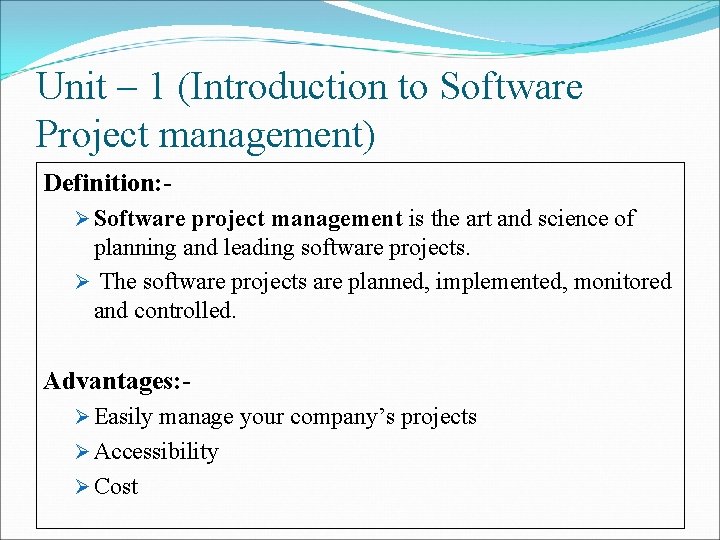 Unit – 1 (Introduction to Software Project management)

Definition:-

➢ Software project management is the art and science of planning and leading software projects.

➢ The software projects are planned, implemented, monitored and controlled.

Advantages:-

➢ Easily manage your company's projects

➢ Accessibility

➢ Cost